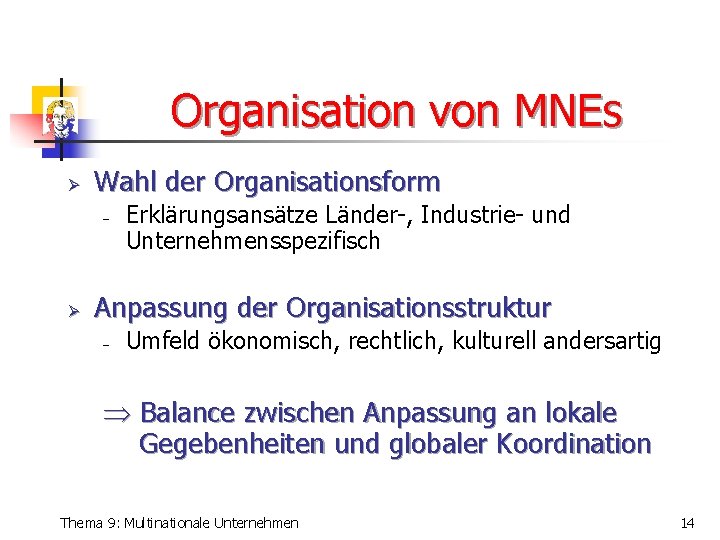 Organisation von MNEs

➢ Wahl der Organisationsform

– Erklärungsansätze Länder-, Industrie- und Unternehmensspezifisch

➢ Anpassung der Organisationsstruktur

– Umfeld ökonomisch, rechtlich, kulturell andersartig

$\Rightarrow$ Balance zwischen Anpassung an lokale Gegebenheiten und globaler Koordination

Thema 9: Multinationale Unternehmen

14